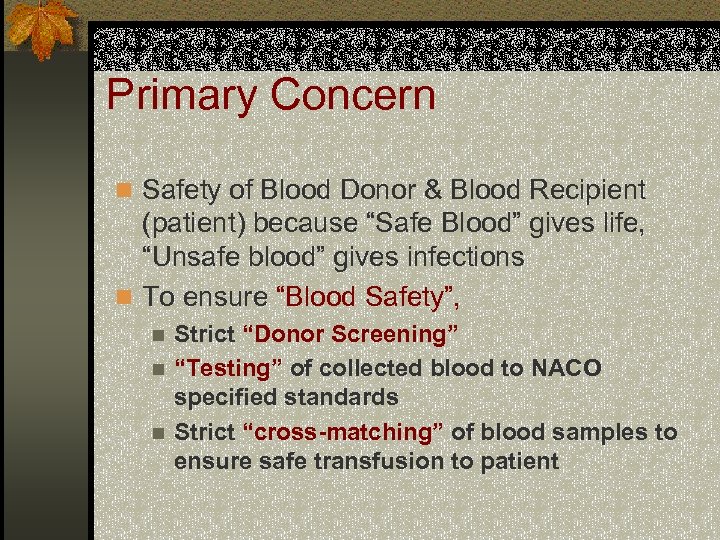 Primary Concern

Safety of Blood Donor & Blood Recipient (patient) because “Safe Blood” gives life, “Unsafe blood” gives infections

To ensure “Blood Safety”,

Strict “Donor Screening”

“Testing” of collected blood to NACO specified standards

Strict “cross-matching” of blood samples to ensure safe transfusion to patient